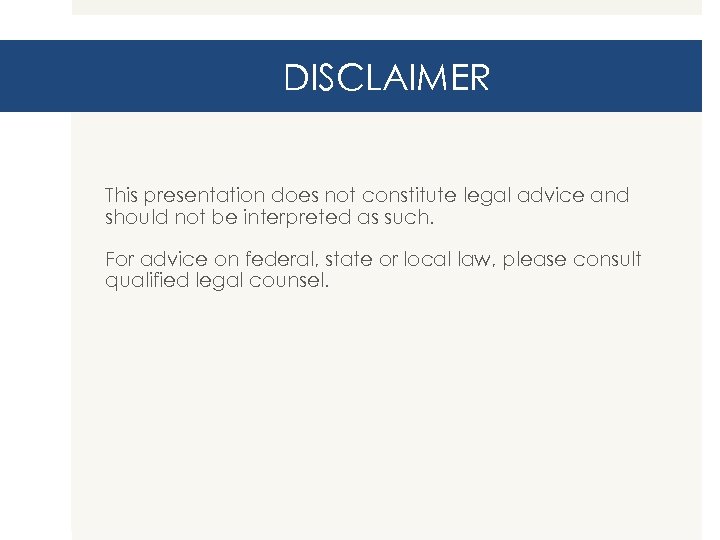 DISCLAIMER

This presentation does not constitute legal advice and should not be interpreted as such.

For advice on federal, state or local law, please consult qualified legal counsel.